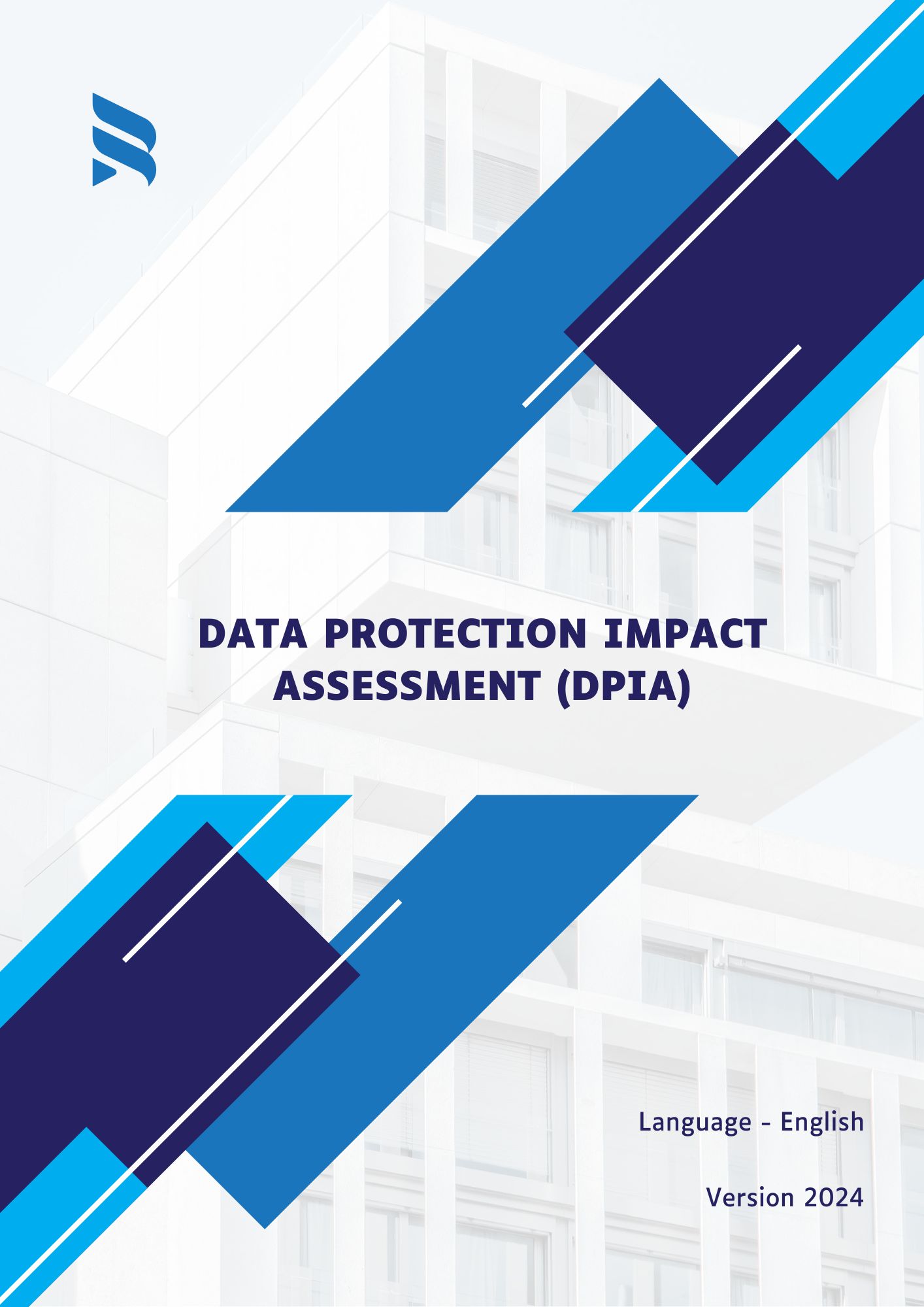 DATA PROTECTION IMPACT ASSESSMENT (DPIA)

Language - English

Version 2024